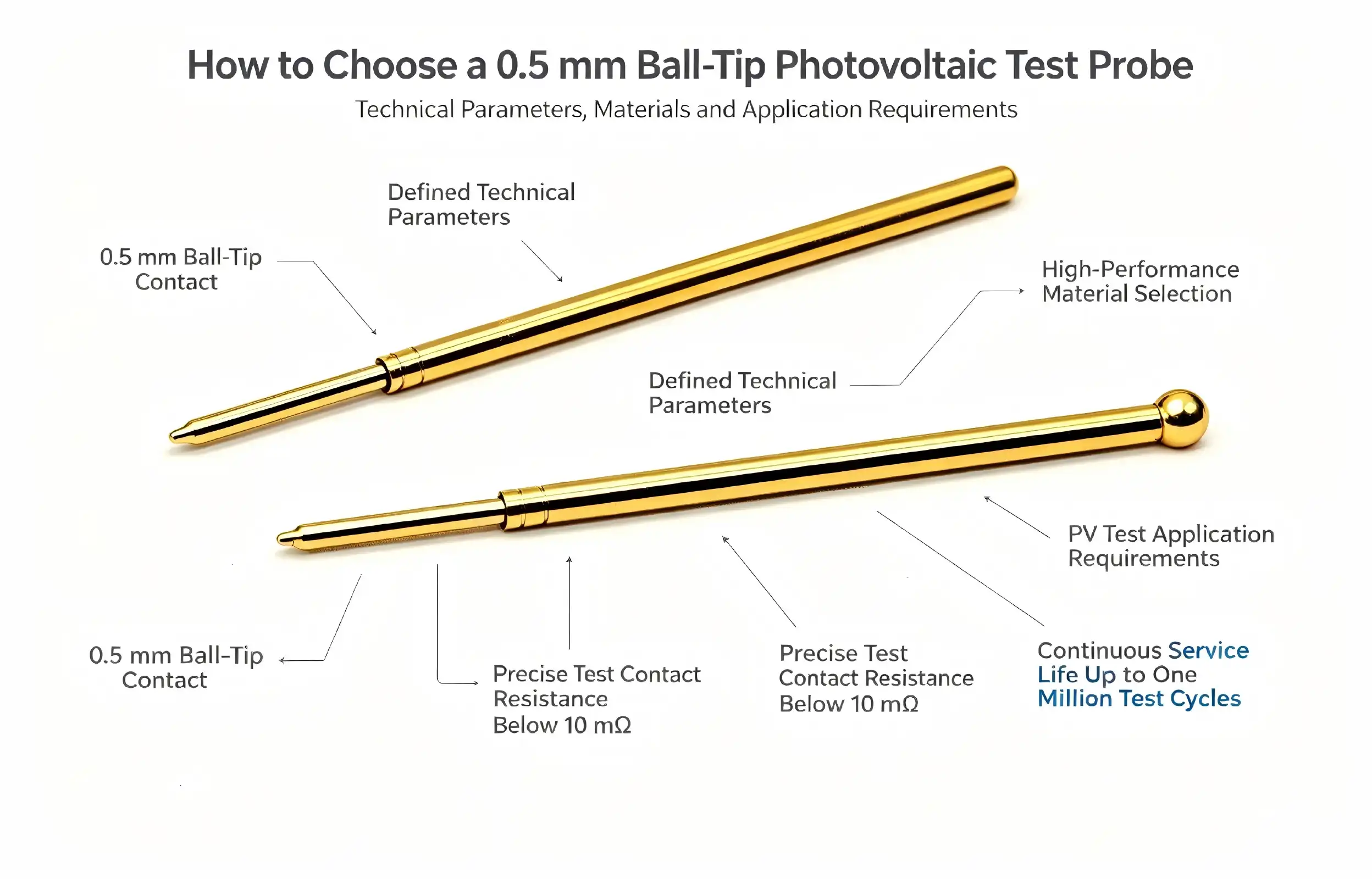 How to Choose a 0.5 mm Ball-Tip Photovoltaic Test Probe

Technical Parameters, Materials and Application Requirements

Defined Technical Parameters

0.5 mm Ball-Tip Contact

High-Performance Material Selection

Defined Technical Parameters

PV Test Application Requirements

0.5 mm Ball-Tip Contact

Precise Test Contact Resistance Below 10 mΩ

Precise Test Contact Resistance Below 10 mΩ

Continuous Service Life Up to One Million Test Cycles